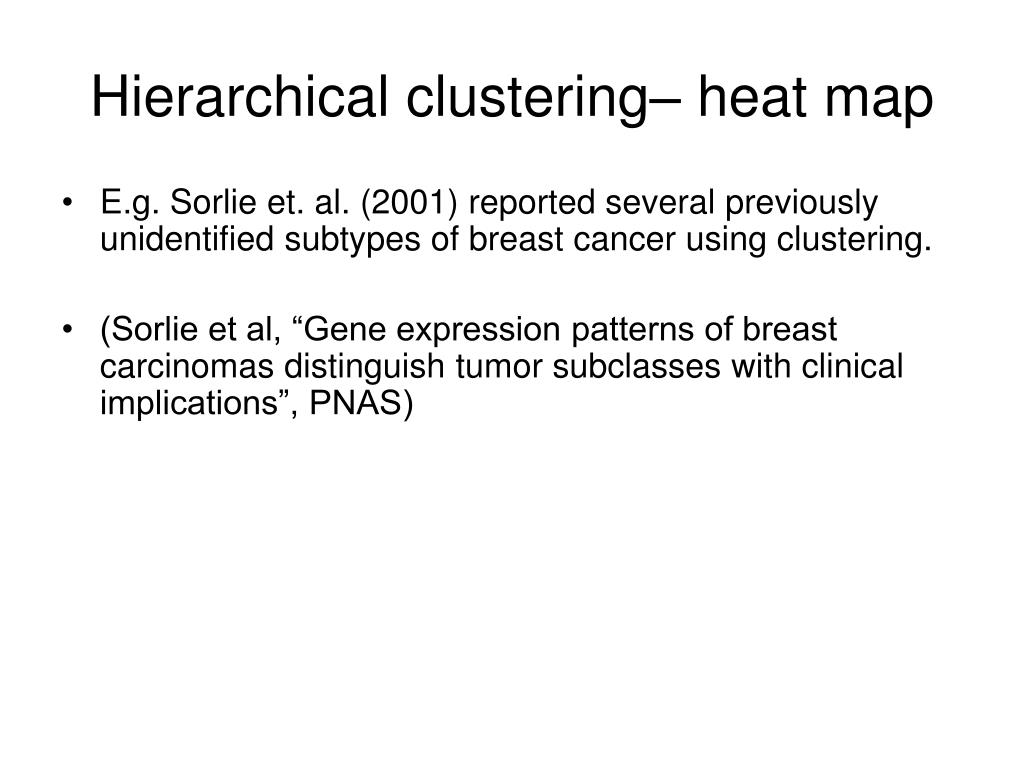 Hierarchical clustering– heat map

• E.g. Sorlie et. al. (2001) reported several previously unidentified subtypes of breast cancer using clustering.

• (Sorlie et al, “Gene expression patterns of breast carcinomas distinguish tumor subclasses with clinical implications”, PNAS)